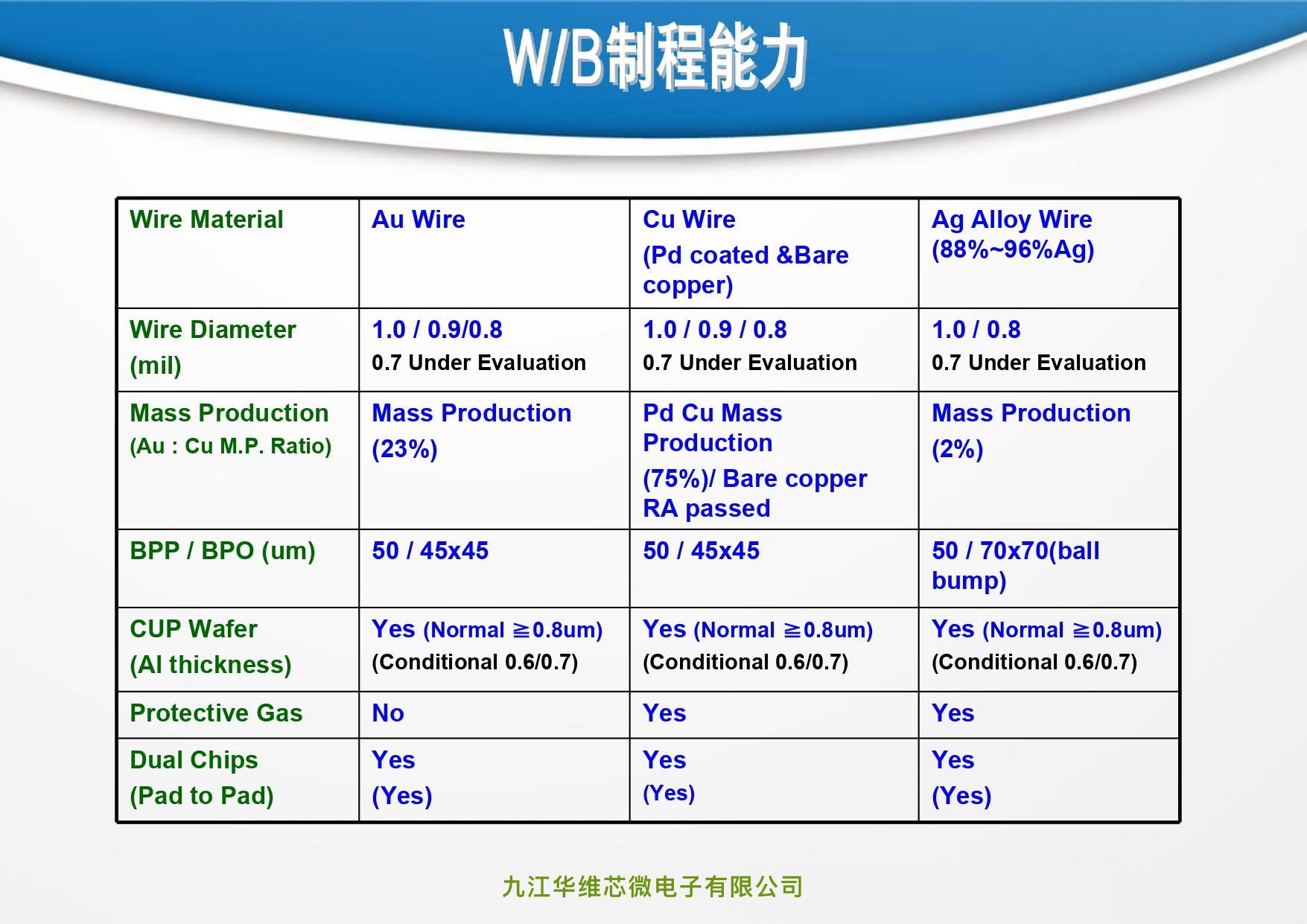 W/B制程能力

| Wire Material | Au Wire | Cu Wire (Pd coated &Bare copper) | Ag Alloy Wire (88%~96%Ag) |
|---|---|---|---|
| Wire Diameter (mil) | 1.0 / 0.9/0.8 0.7 Under Evaluation | 1.0 / 0.9 / 0.8 0.7 Under Evaluation | 1.0 / 0.8 0.7 Under Evaluation |
| Mass Production (Au : Cu M.P. Ratio) | Mass Production (23%) | Pd Cu Mass Production (75%)/ Bare copper RA passed | Mass Production (2%) |
| BPP / BPO (um) | 50 / 45x45 | 50 / 45x45 | 50 / 70x70(ball bump) |
| CUP Wafer (Al thickness) | Yes (Normal ≧0.8um) (Conditional 0.6/0.7) | Yes (Normal ≧0.8um) (Conditional 0.6/0.7) | Yes (Normal ≧0.8um) (Conditional 0.6/0.7) |
| Protective Gas | No | Yes | Yes |
| Dual Chips (Pad to Pad) | Yes (Yes) | Yes (Yes) | Yes (Yes) |

九江华维芯微电子有限公司